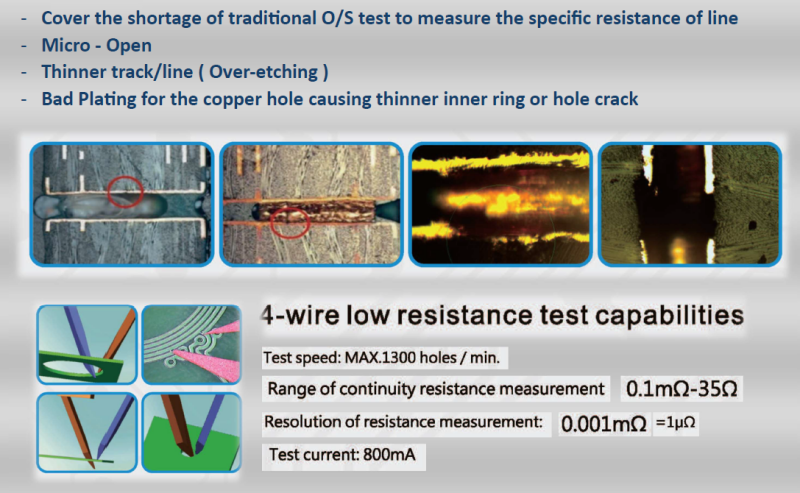 - Cover the shortage of traditional O/S test to measure the specific resistance of line
- Micro - Open
- Thinner track/line ( Over-etching )
- Bad Plating for the copper hole causing thinner inner ring or hole crack

4-wire low resistance test capabilities

Test speed: MAX.1300 holes / min.

Range of continuity resistance measurement 0.1mΩ-35Ω

Resolution of resistance measurement: 0.001mΩ =1μΩ

Test current: 800mA